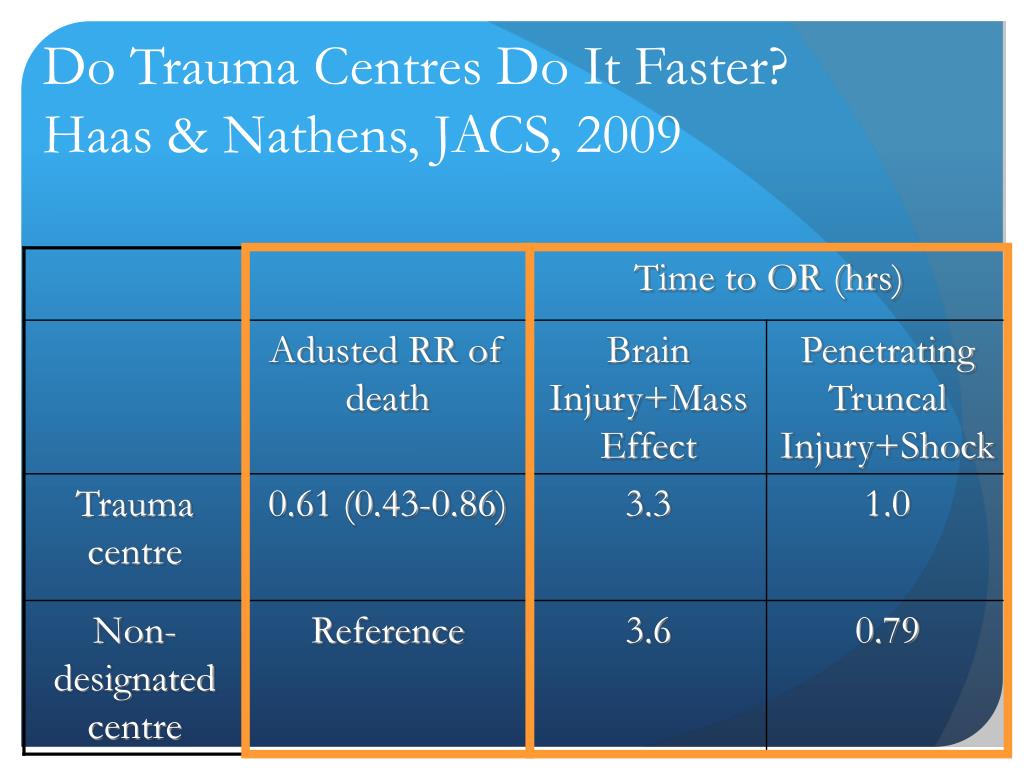 Do Trauma Centres Do It Faster?
Haas & Nathens, JACS, 2009

| | | Time to OR (hrs) | |
|---|---|---|---|
| | Adusted RR of death | Brain Injury+Mass Effect | Penetrating Truncal Injury+Shock |
| Trauma centre | 0.61 (0.43-0.86) | 3.3 | 1.0 |
| Non-designated centre | Reference | 3.6 | 0.79 |